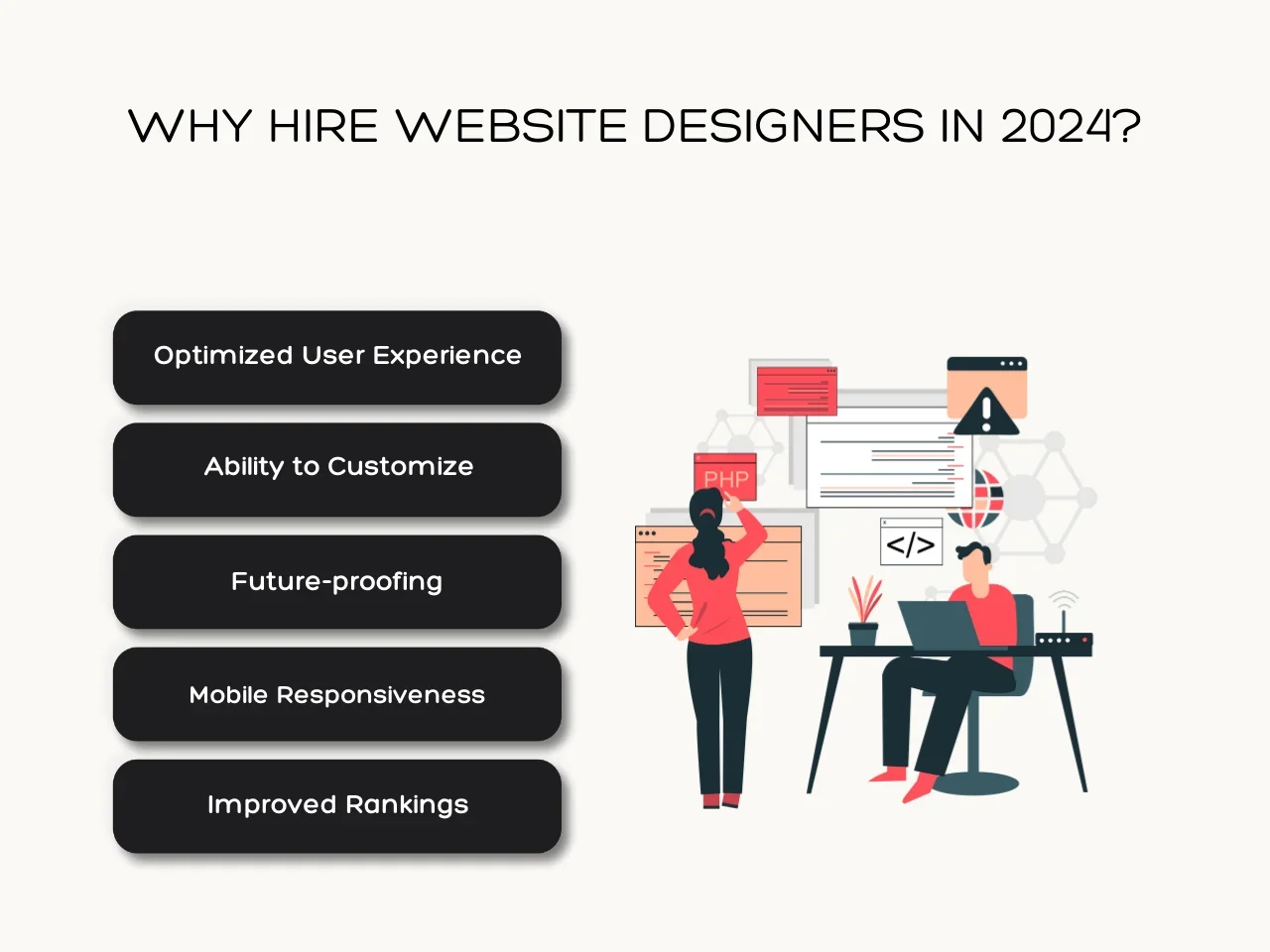 WHY HIRE WEBSITE DESIGNERS IN 2024?

Optimized User Experience

Ability to Customize

Future-proofing

Mobile Responsiveness

Improved Rankings

PHP

</>